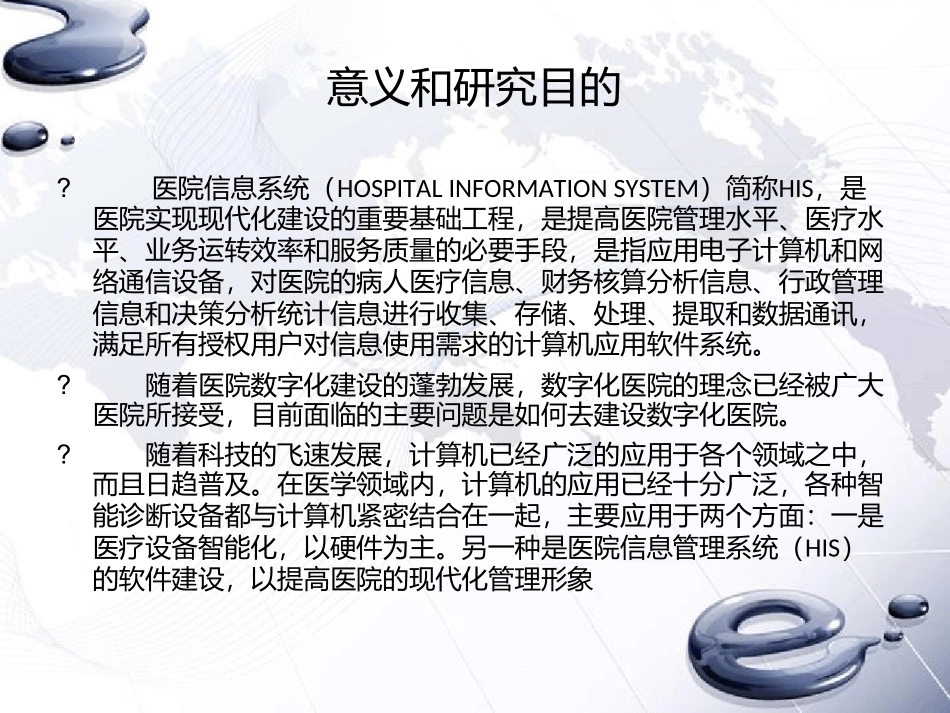 意义和研究目的

? 医院信息系统（HOSPITAL INFORMATION SYSTEM）简称HIS，是医院实现现代化建设的重要基础工程，是提高医院管理水平、医疗水平、业务运转效率和服务质量的必要手段，是指应用电子计算机和网络通信设备，对医院的病人医疗信息、财务核算分析信息、行政管理信息和决策分析统计信息进行收集、存储、处理、提取和数据通讯，满足所有授权用户对信息使用需求的计算机应用软件系统。

? 随着医院数字化建设的蓬勃发展，数字化医院的理念已经被广大医院所接受，目前面临的主要问题是如何去建设数字化医院。

? 随着科技的飞速发展，计算机已经广泛的应用于各个领域之中，而且日趋普及。在医学领域内，计算机的应用已经十分广泛，各种智能诊断设备都与计算机紧密结合在一起，主要应用于两个方面：一是医疗设备智能化，以硬件为主。另一种是医院信息管理系统（HIS）的软件建设，以提高医院的现代化管理形象